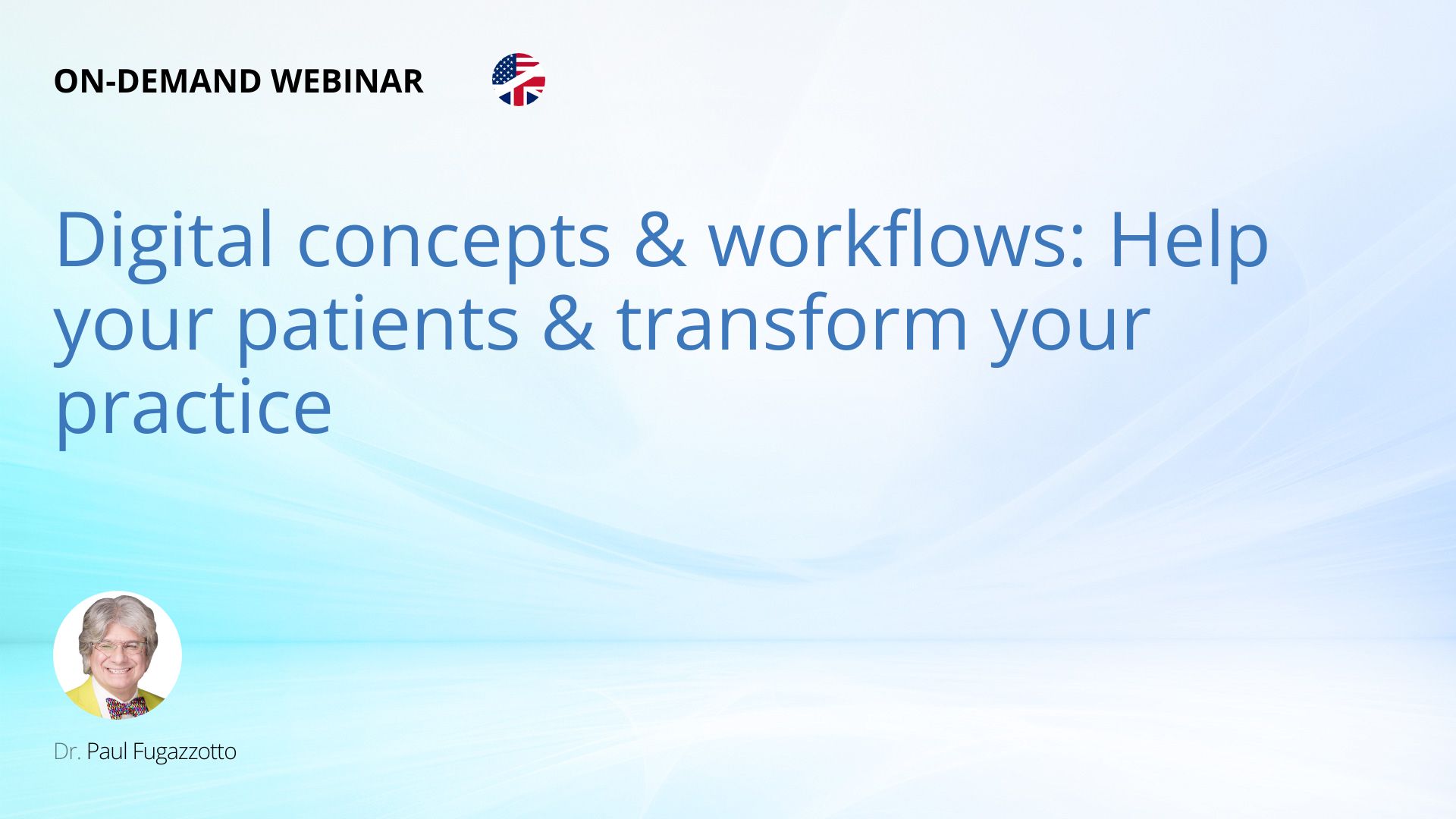 ON-DEMAND WEBINAR

Digital concepts & workflows: Help your patients & transform your practice

Dr. Paul Fugazzotto